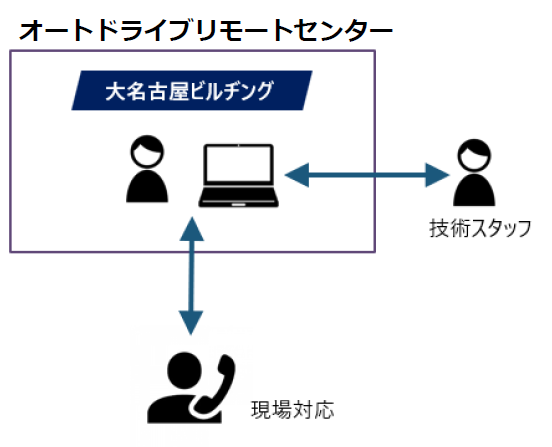 オートドライブリモートセンター

大名古屋ビルヂング

技術スタッフ

現場対応